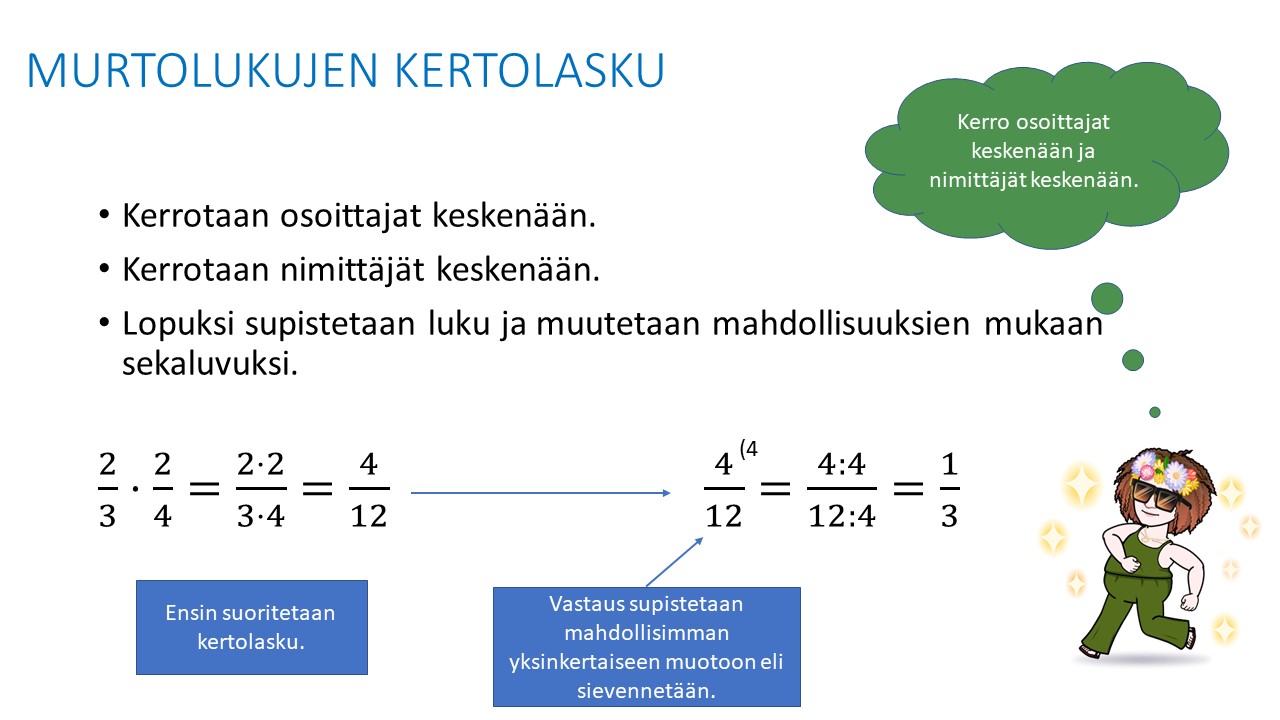 MURTOLUKUJEN KERTOLASKU

Kerro osoittajat keskenään ja nimittäjät keskenään.

• Kerrotaan osoittajat keskenään.
• Kerrotaan nimittäjät keskenään.
• Lopuksi supistetaan luku ja muutetaan mahdollisuuksien mukaan sekaluvuksi.

$\frac{2}{3} \cdot \frac{2}{4} = \frac{2 \cdot 2}{3 \cdot 4} = \frac{4}{12}$

$\frac{4}{12}^{(4} = \frac{4:4}{12:4} = \frac{1}{3}$

Ensin suoritetaan kertolasku.

Vastaus supistetaan mahdollisimman yksinkertaiseen muotoon eli sievennetään.